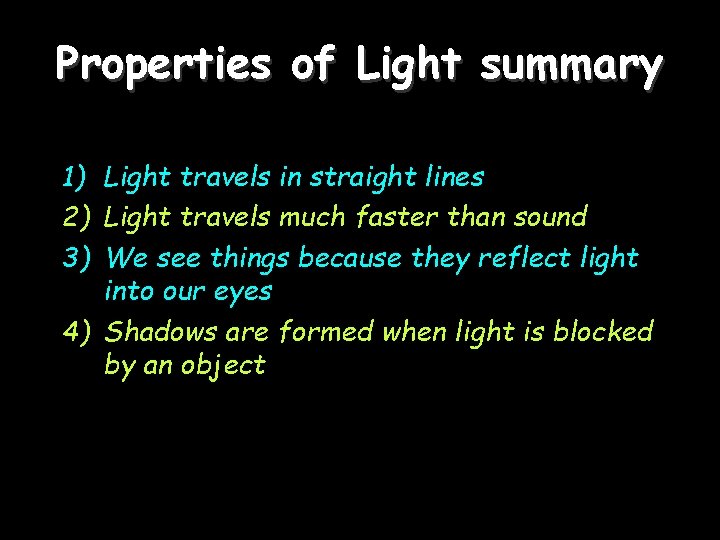 Properties of Light summary

1) Light travels in straight lines
2) Light travels much faster than sound
3) We see things because they reflect light into our eyes
4) Shadows are formed when light is blocked by an object